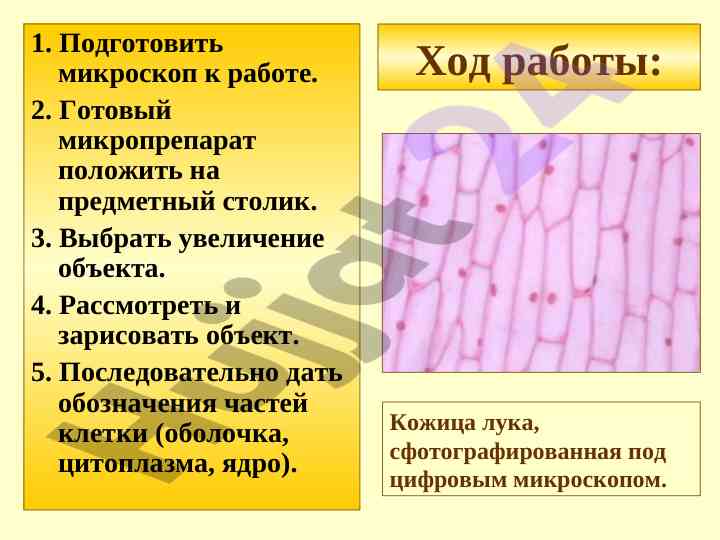 Ход работы:

1. Подготовить микроскоп к работе.
2. Готовый микропрепарат положить на предметный столик.
3. Выбрать увеличение объекта.
4. Рассмотреть и зарисовать объект.
5. Последовательно дать обозначения частей клетки (оболочка, цитоплазма, ядро).

Кожица лука, сфотографированная под цифровым микроскопом.

multiurok